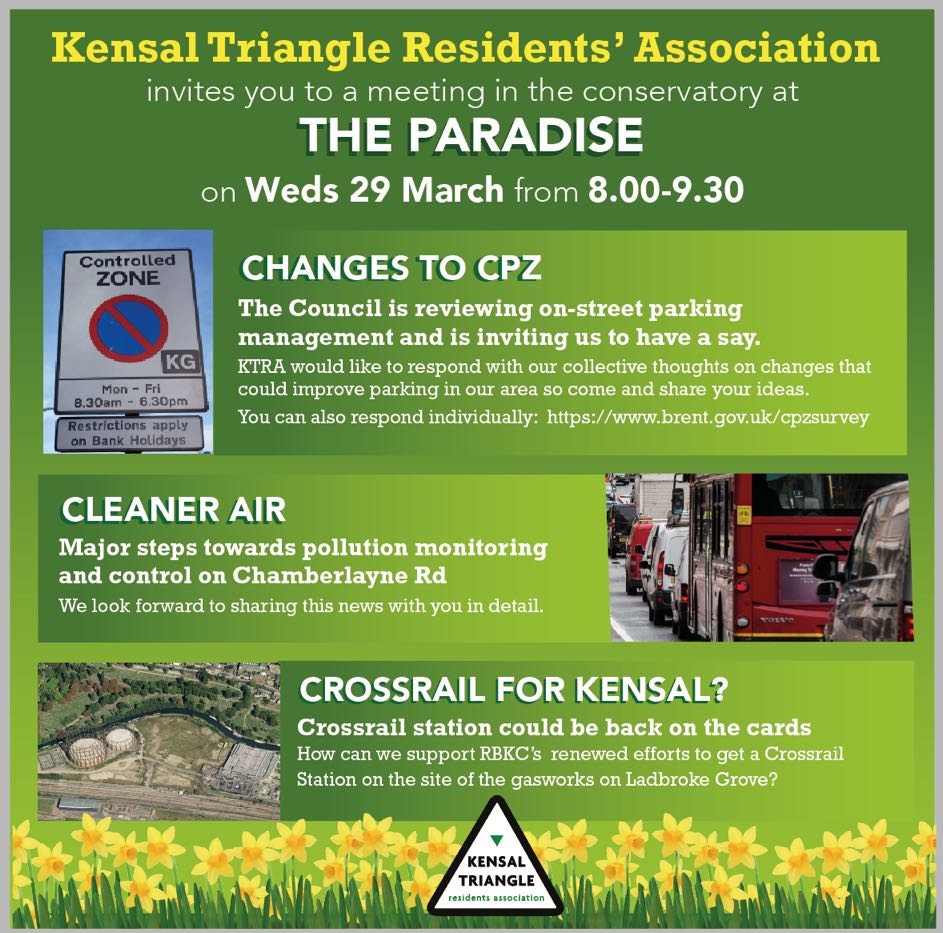 Kensal Triangle Residents' Association

invites you to a meeting in the conservatory at

THE PARADISE

on Weds 29 March from 8.00-9.30

Controlled
ZONE
KG
Mon - Fri
8.30am - 6.30pm
Restrictions apply
on Bank Holidays

CHANGES TO CPZ

The Council is reviewing on-street parking management and is inviting us to have a say.

KTRA would like to respond with our collective thoughts on changes that could improve parking in our area so come and share your ideas.

You can also respond individually: https://www.brent.gov.uk/cpzsurvey

CLEANER AIR

Major steps towards pollution monitoring and control on Chamberlayne Rd

We look forward to sharing this news with you in detail.

CROSSRAIL FOR KENSAL?

Crossrail station could be back on the cards

How can we support RBKC's renewed efforts to get a Crossrail Station on the site of the gasworks on Ladbroke Grove?

KENSAL
TRIANGLE
residents association